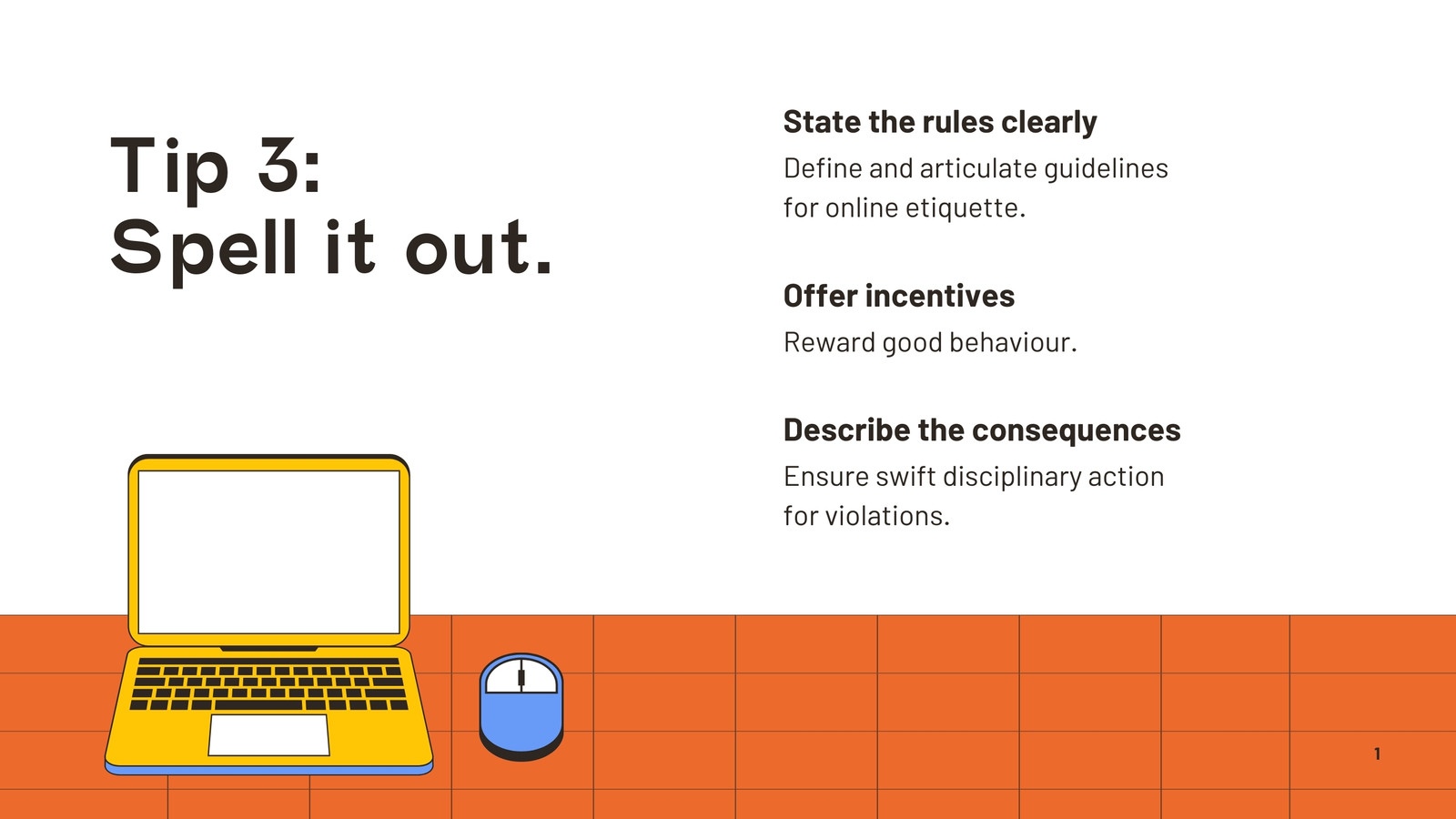 Tip 3:
Spell it out.

State the rules clearly

Define and articulate guidelines for online etiquette.

Offer incentives

Reward good behaviour.

Describe the consequences

Ensure swift disciplinary action for violations.

1